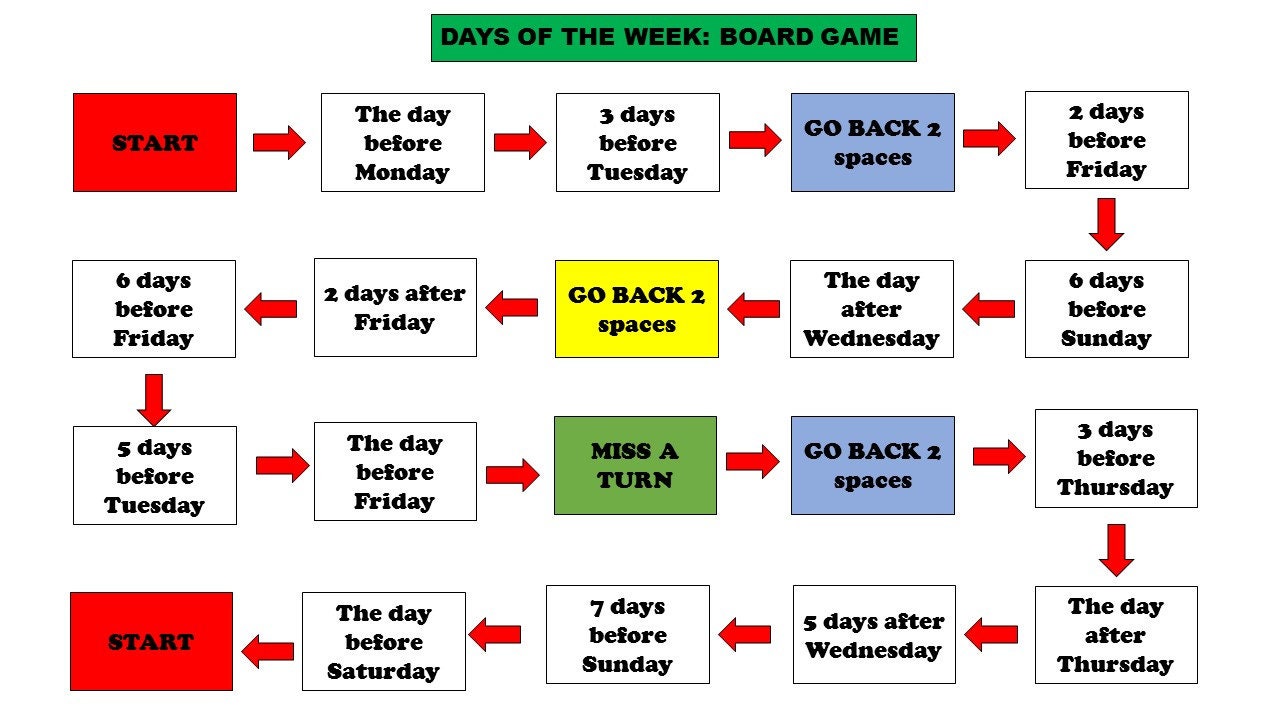 DAYS OF THE WEEK: BOARD GAME

START

The day before Monday

3 days before Tuesday

GO BACK 2 spaces

2 days before Friday

6 days before Sunday

The day after Wednesday

GO BACK 2 spaces

2 days after Friday

6 days before Friday

5 days before Tuesday

The day before Friday

MISS A TURN

GO BACK 2 spaces

3 days before Thursday

The day after Thursday

5 days after Wednesday

7 days before Sunday

The day before Saturday

START